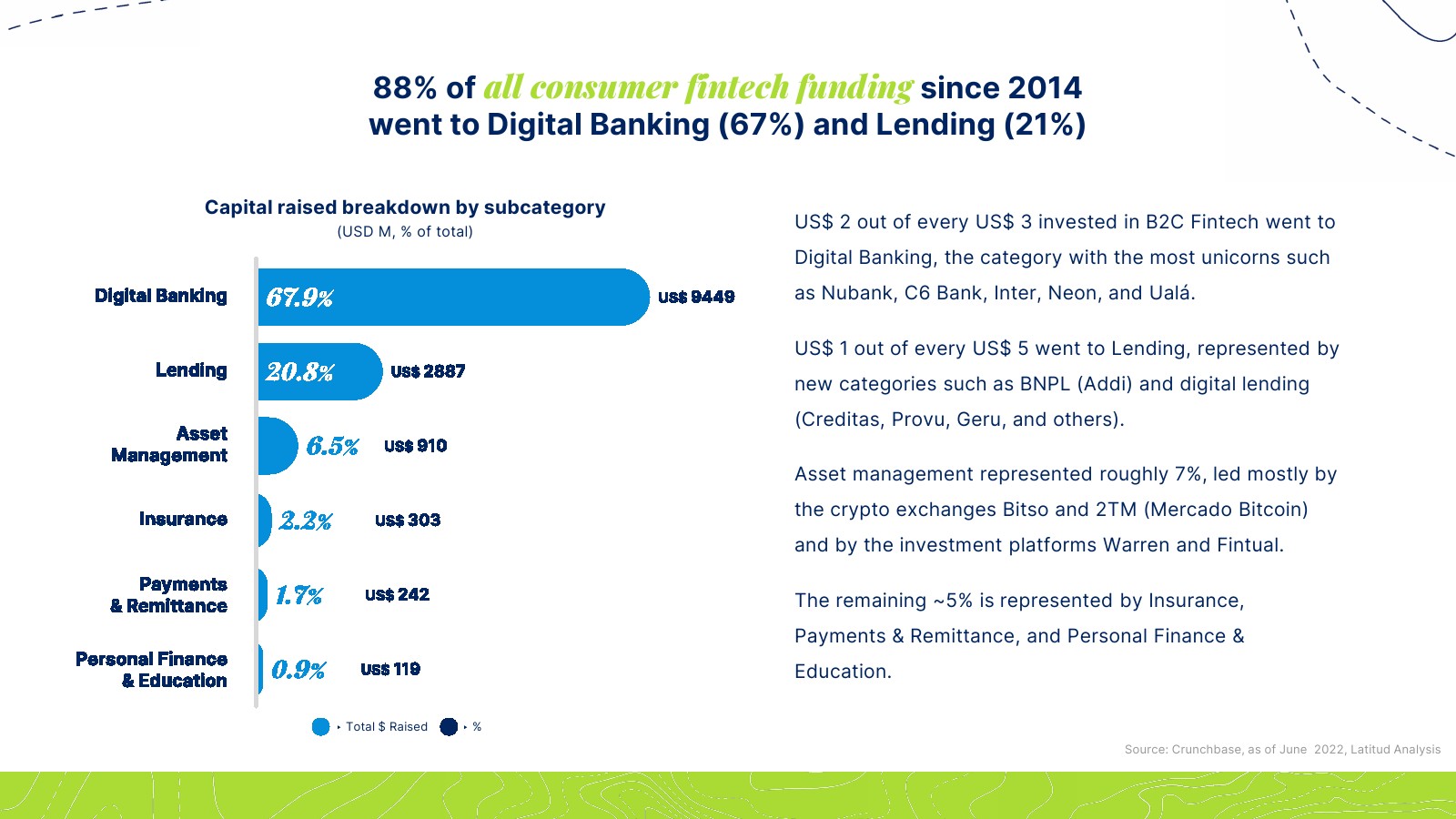 88% of all consumer fintech funding since 2014 went to Digital Banking (67%) and Lending (21%)

Capital raised breakdown by subcategory
(USD M, % of total)

Digital Banking 67.9% US$ 9449

Lending 20.8% US$ 2887

Asset Management 6.5% US$ 910

Insurance 2.2% US$ 303

Payments & Remittance 1.7% US$ 242

Personal Finance & Education 0.9% US$ 119

Total $ Raised %

US$ 2 out of every US$ 3 invested in B2C Fintech went to Digital Banking, the category with the most unicorns such as Nubank, C6 Bank, Inter, Neon, and Ualá.

US$ 1 out of every US$ 5 went to Lending, represented by new categories such as BNPL (Addi) and digital lending (Creditas, Provu, Geru, and others).

Asset management represented roughly 7%, led mostly by the crypto exchanges Bitso and 2TM (Mercado Bitcoin) and by the investment platforms Warren and Fintual.

The remaining ~5% is represented by Insurance, Payments & Remittance, and Personal Finance & Education.

Source: Crunchbase, as of June 2022, Latitud Analysis